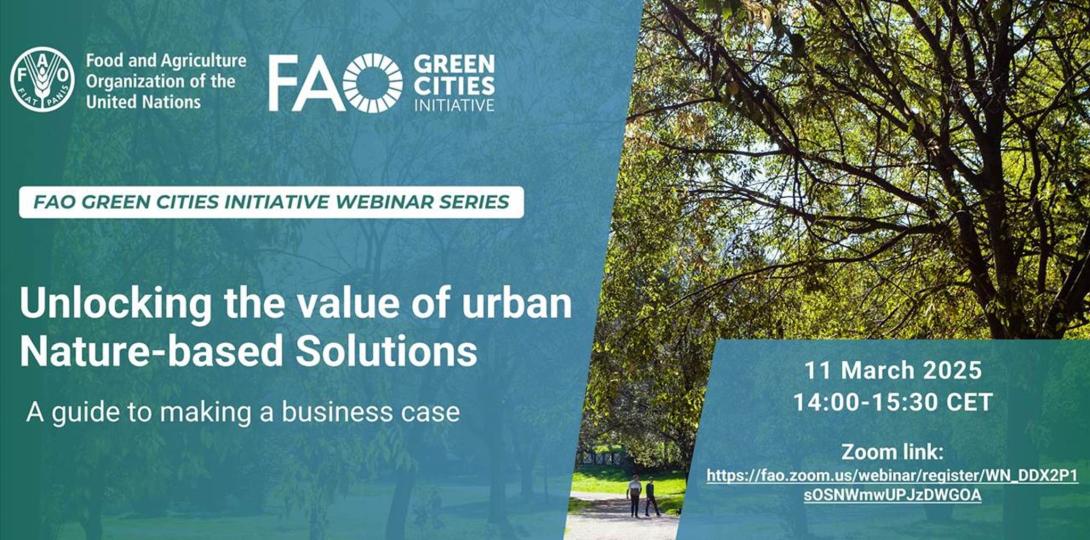 FAO FIAT PANIS

Food and Agriculture Organization of the United Nations

FAO GREEN CITIES INITIATIVE

FAO GREEN CITIES INITIATIVE WEBINAR SERIES

Unlocking the value of urban Nature-based Solutions

A guide to making a business case

11 March 2025
14:00-15:30 CET

Zoom link:
https://fao.zoom.us/webinar/register/WN_DDX2P1sOSNWmwUPJzDWGOA